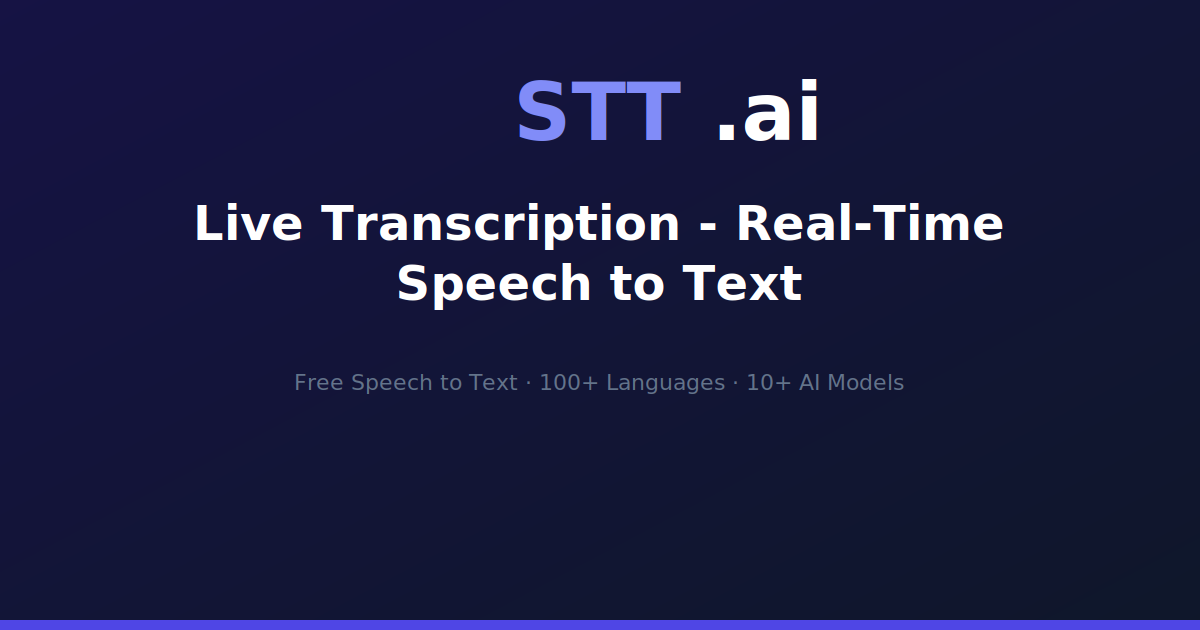 STT .ai

Live Transcription - Real-Time Speech to Text

Free Speech to Text · 100+ Languages · 10+ AI Models